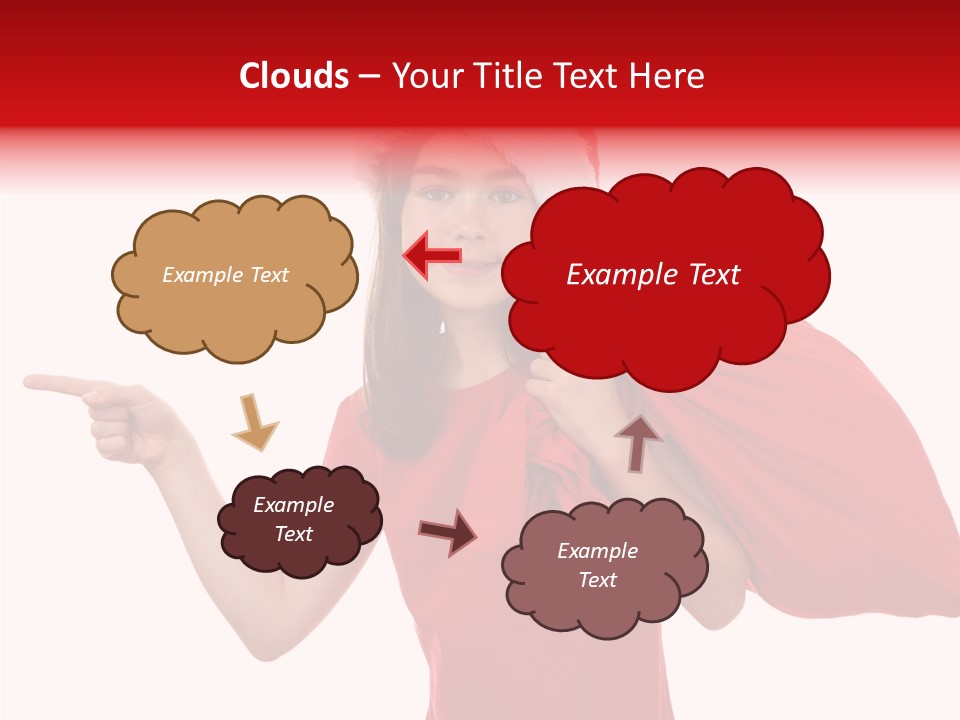 Clouds – Your Title Text Here

Example Text

Example Text

Example Text

Example Text